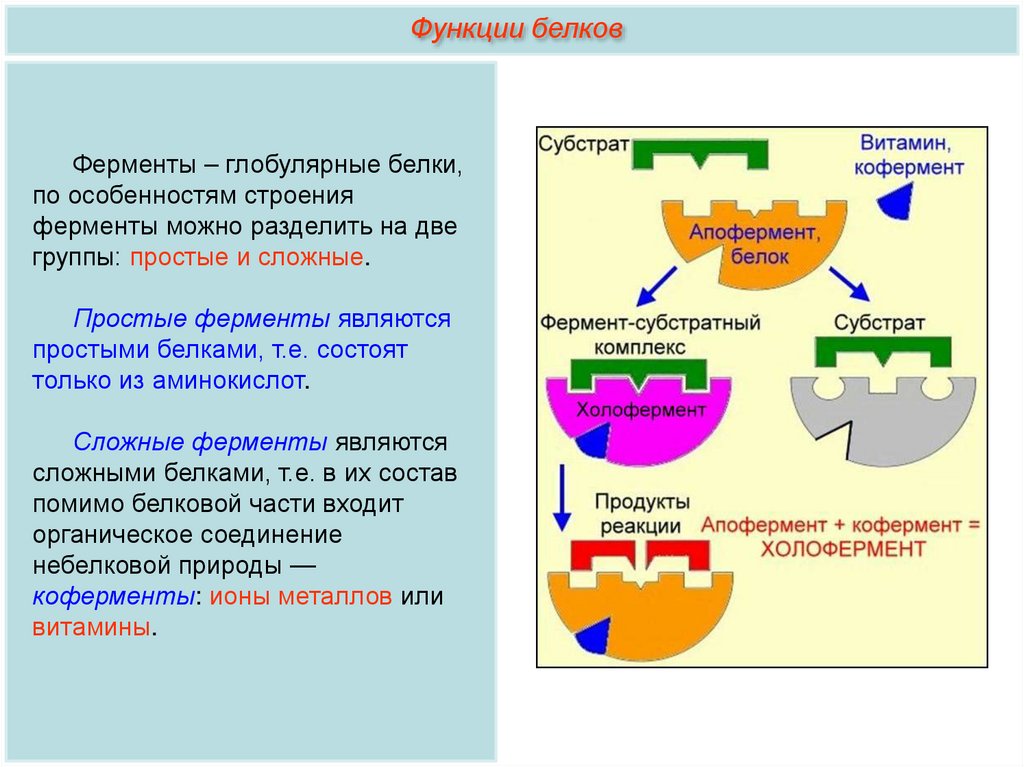 Функции белков

Ферменты – глобулярные белки, по особенностям строения ферменты можно разделить на две группы: простые и сложные.

Простые ферменты являются простыми белками, т.е. состоят только из аминокислот.

Сложные ферменты являются сложными белками, т.е. в их состав помимо белковой части входит органическое соединение небелковой природы — коферменты: ионы металлов или витамины.

Субстрат

Витамин, кофермент

Апофермент, белок

Фермент-субстратный комплекс

Субстрат

Холофермент

Продукты реакции

Апофермент + кофермент = ХОЛОФЕРМЕНТ